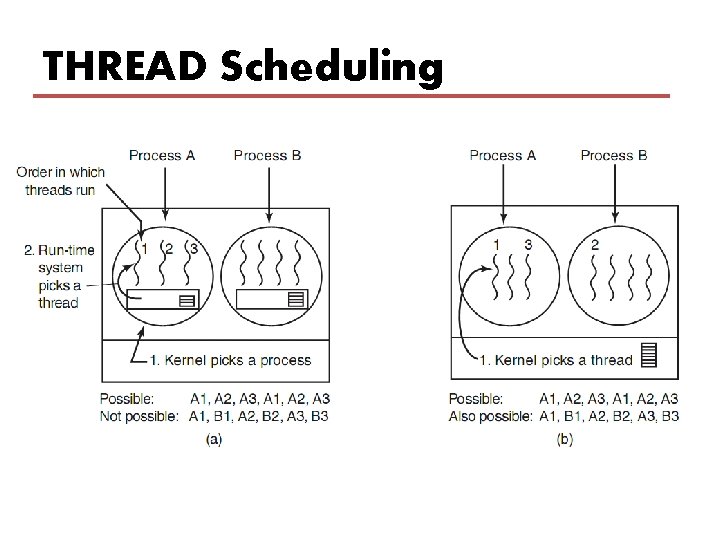 THREAD Scheduling

Process A
Process B
Order in which threads run
1 2 3
2. Run-time system picks a thread
1. Kernel picks a process
Possible: A1, A2, A3, A1, A2, A3
Not possible: A1, B1, A2, B2, A3, B3
(a)

Process A
Process B
1 3
2
1. Kernel picks a thread
Possible: A1, A2, A3, A1, A2, A3
Also possible: A1, B1, A2, B2, A3, B3
(b)